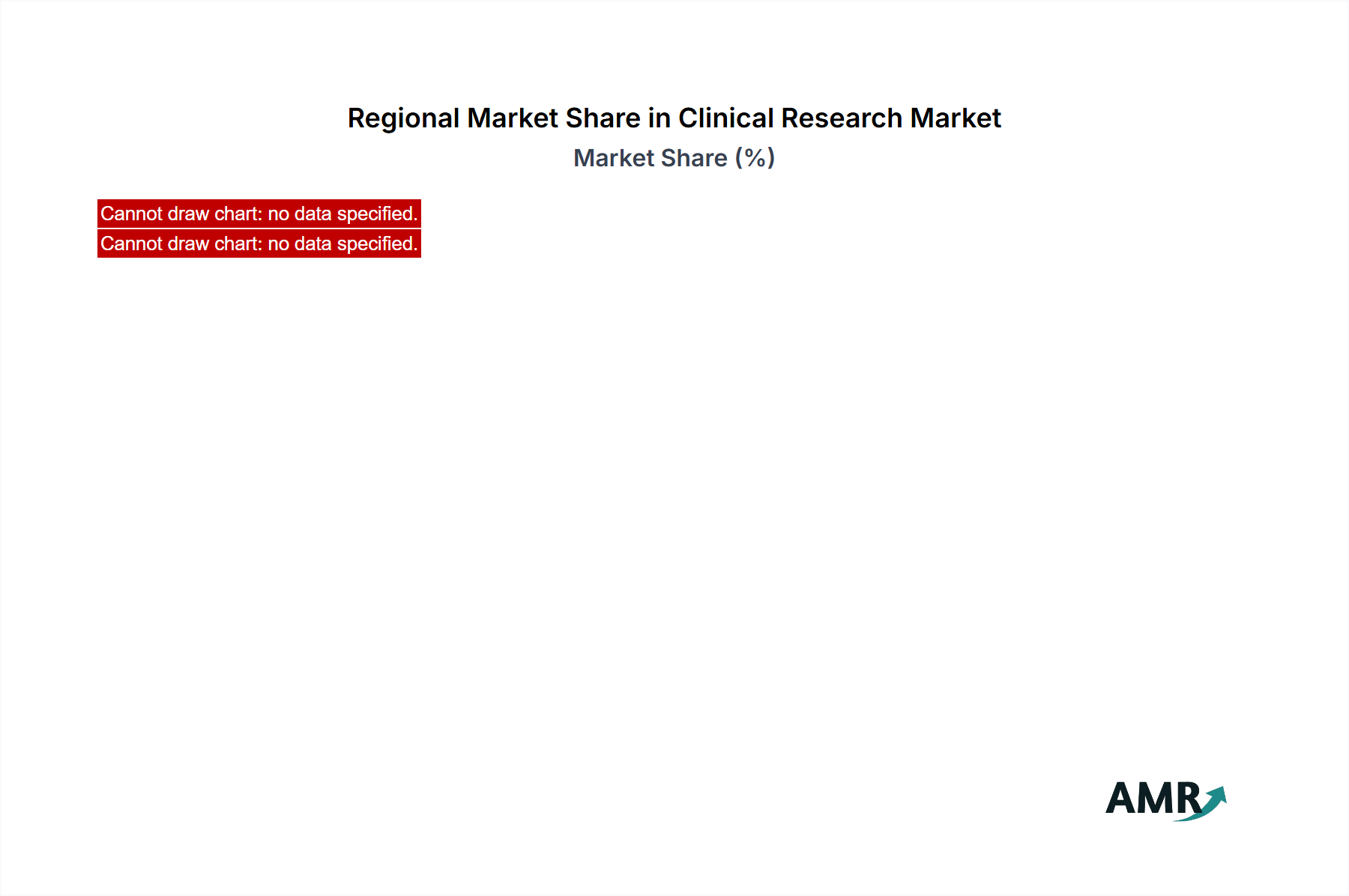 Regional Market Share in Clinical Research Market

Market Share (%)

Cannot draw chart: no data specified.

Cannot draw chart: no data specified.

AMR